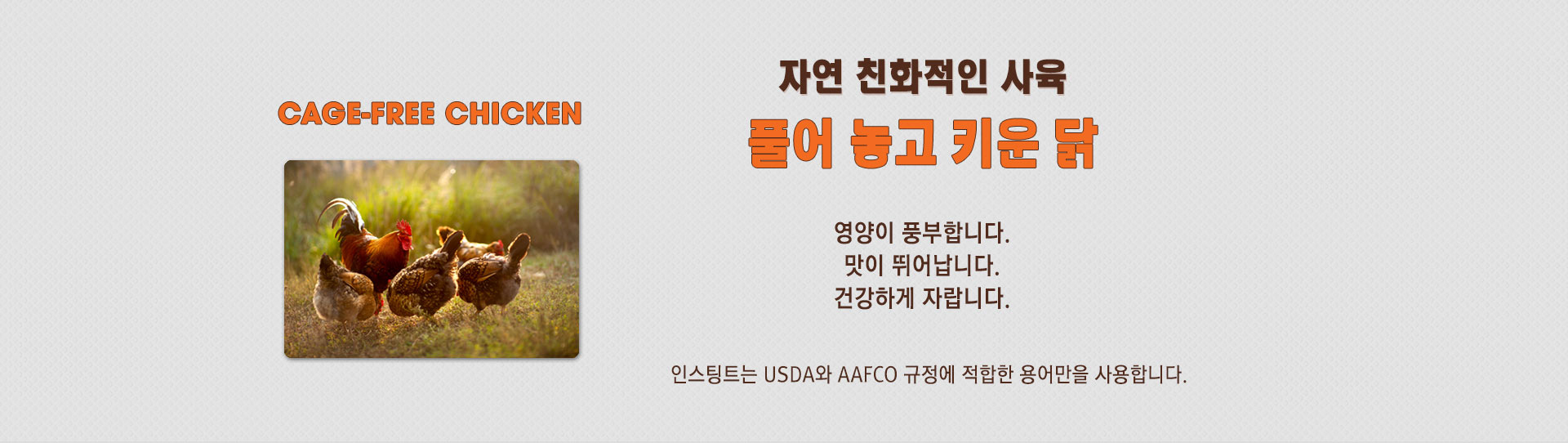 CAGE-FREE CHICKEN

자연 친화적인 사육
풀어 놓고 키운 닭

영양이 풍부합니다.
맛이 뛰어납니다.
건강하게 자랍니다.

인스팅트는 USDA와 AAFCO 규정에 적합한 용어만을 사용합니다.